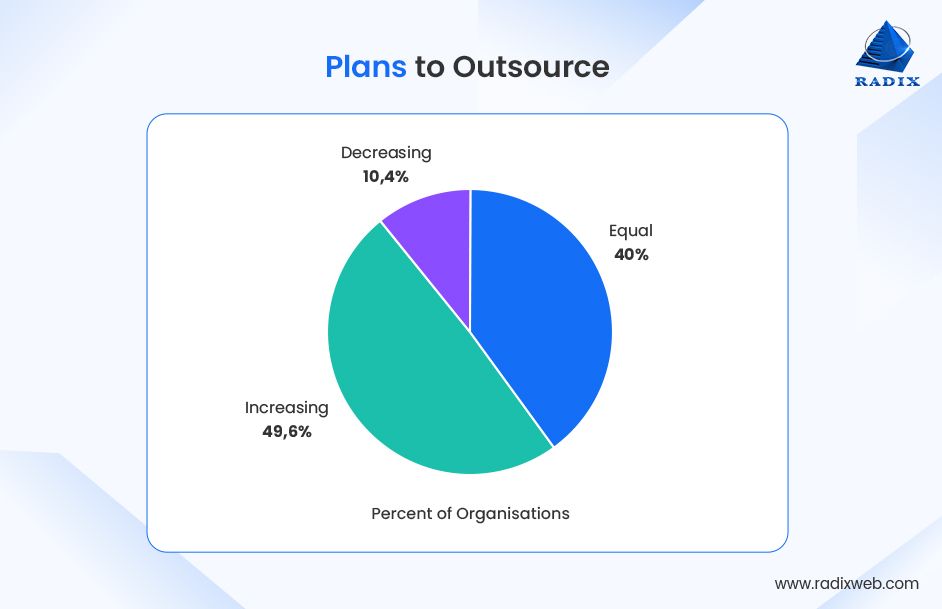 Plans to Outsource

RADIX

Decreasing
10,4%

Equal
40%

Increasing
49,6%

Percent of Organisations

www.radixweb.com